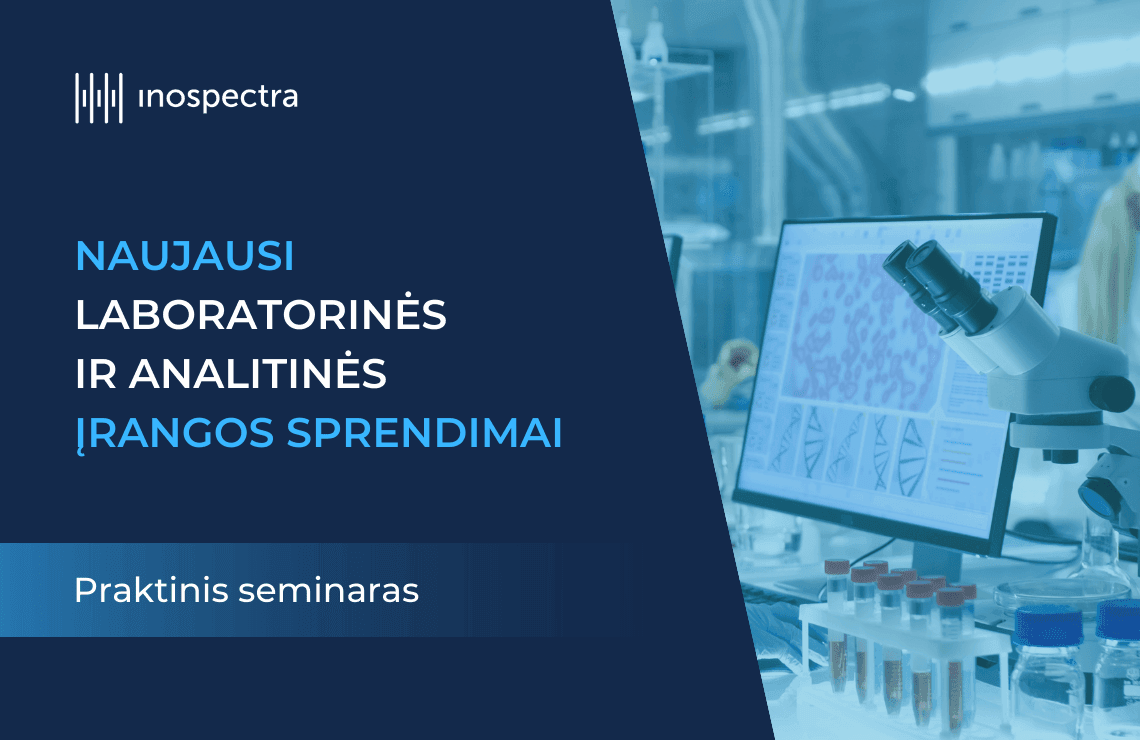 inospectra

NAUJAUSI LABORATORINĖS IR ANALITINĖS ĮRANGOS SPRENDIMAI

Praktinis seminaras